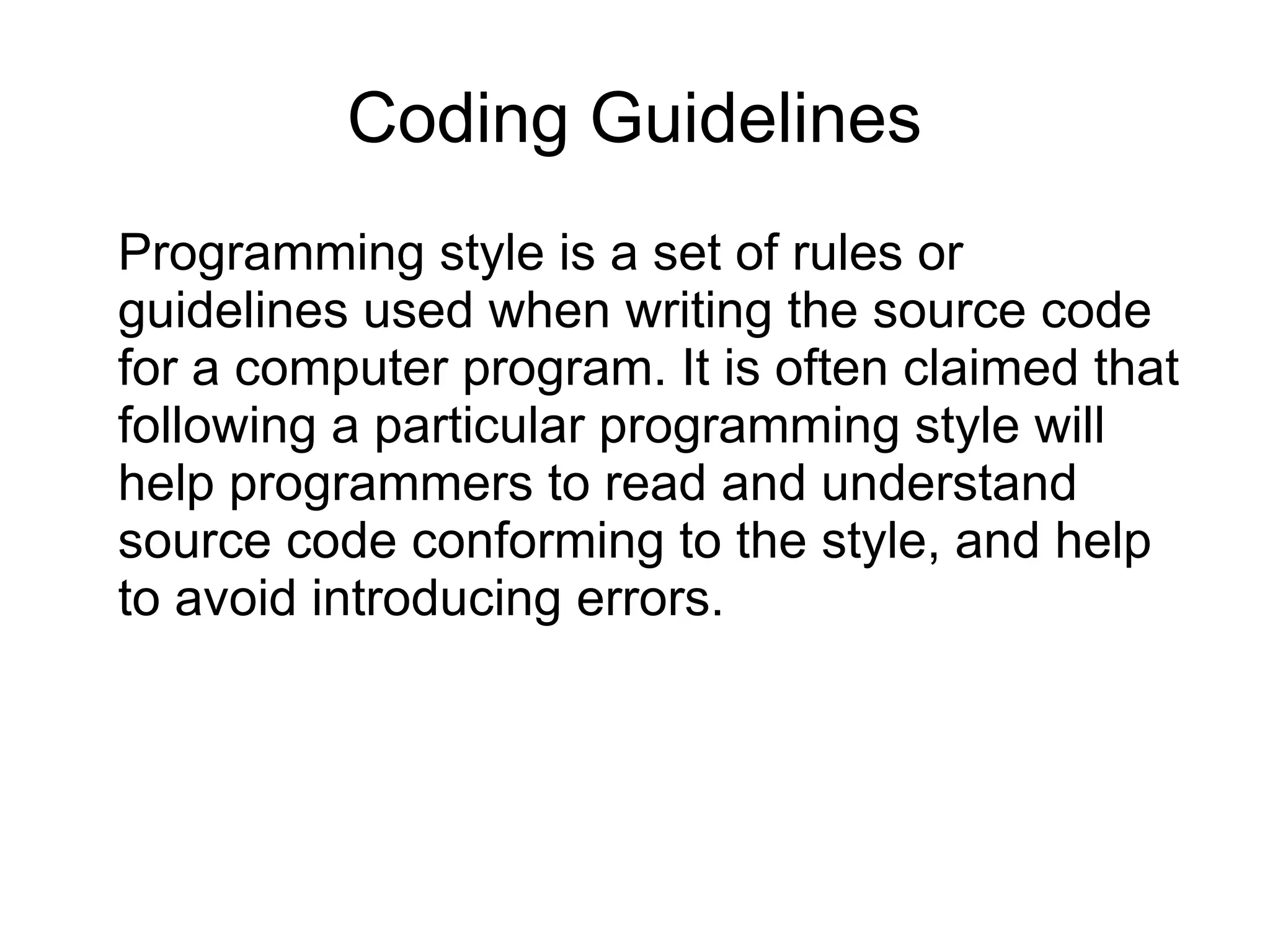 Coding Guidelines

Programming style is a set of rules or guidelines used when writing the source code for a computer program. It is often claimed that following a particular programming style will help programmers to read and understand source code conforming to the style, and help to avoid introducing errors.